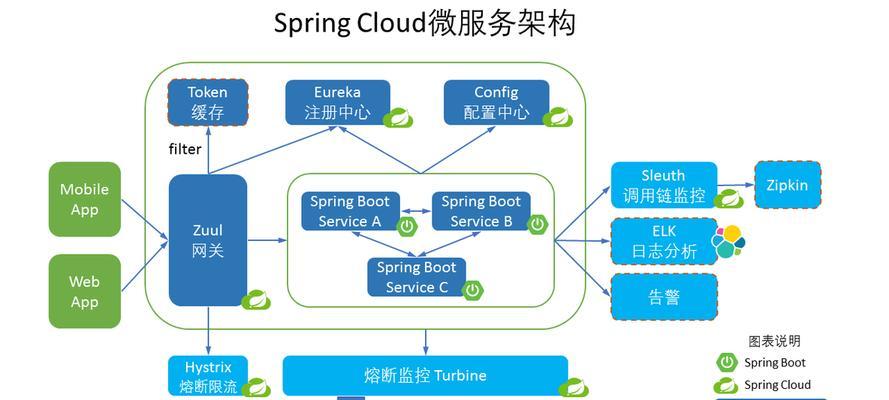 Spring Cloud微服务架构

Token
缓存

Eureka
注册中心

Config
配置中心

filter

Mobile
App

Web
App

Zuul
网关

Spring Boot
Service A

Spring Boot
Service B

Spring Boot
Service C

Sleuth
调用链监控

Zipkin

ELK
日志分析

告警

Hystrix
熔断限流

熔断监控 Turbine

图表说明
Spring Boot
Spring Cloud